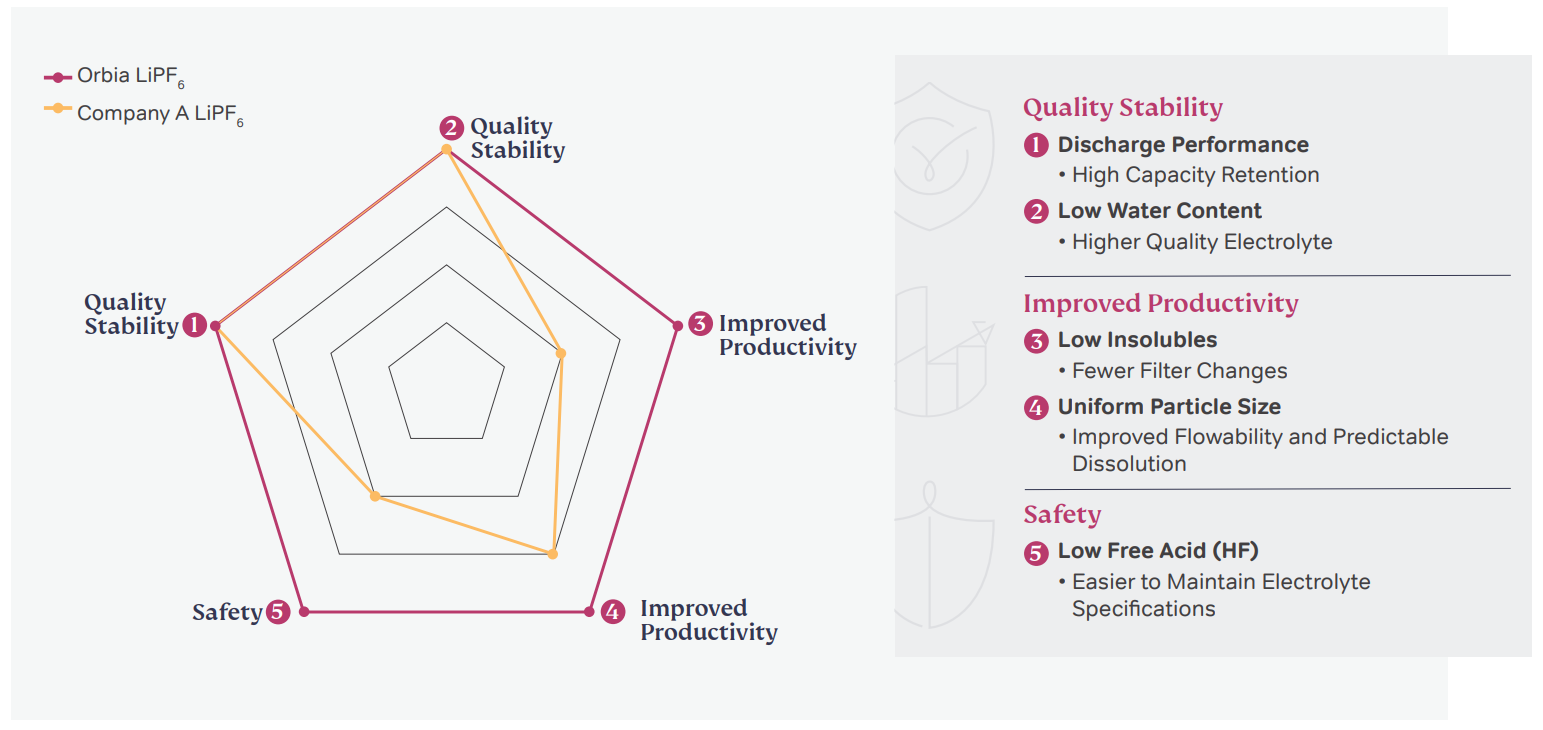 Orbia $LiPF_6$
Company A $LiPF_6$

2 Quality Stability

Quality Stability 1

3 Improved Productivity

Safety 5

4 Improved Productivity

Quality Stability

1 Discharge Performance
• High Capacity Retention

2 Low Water Content
• Higher Quality Electrolyte

Improved Productivity

3 Low Insolubles
• Fewer Filter Changes

4 Uniform Particle Size
• Improved Flowability and Predictable Dissolution

Safety

5 Low Free Acid (HF)
• Easier to Maintain Electrolyte Specifications